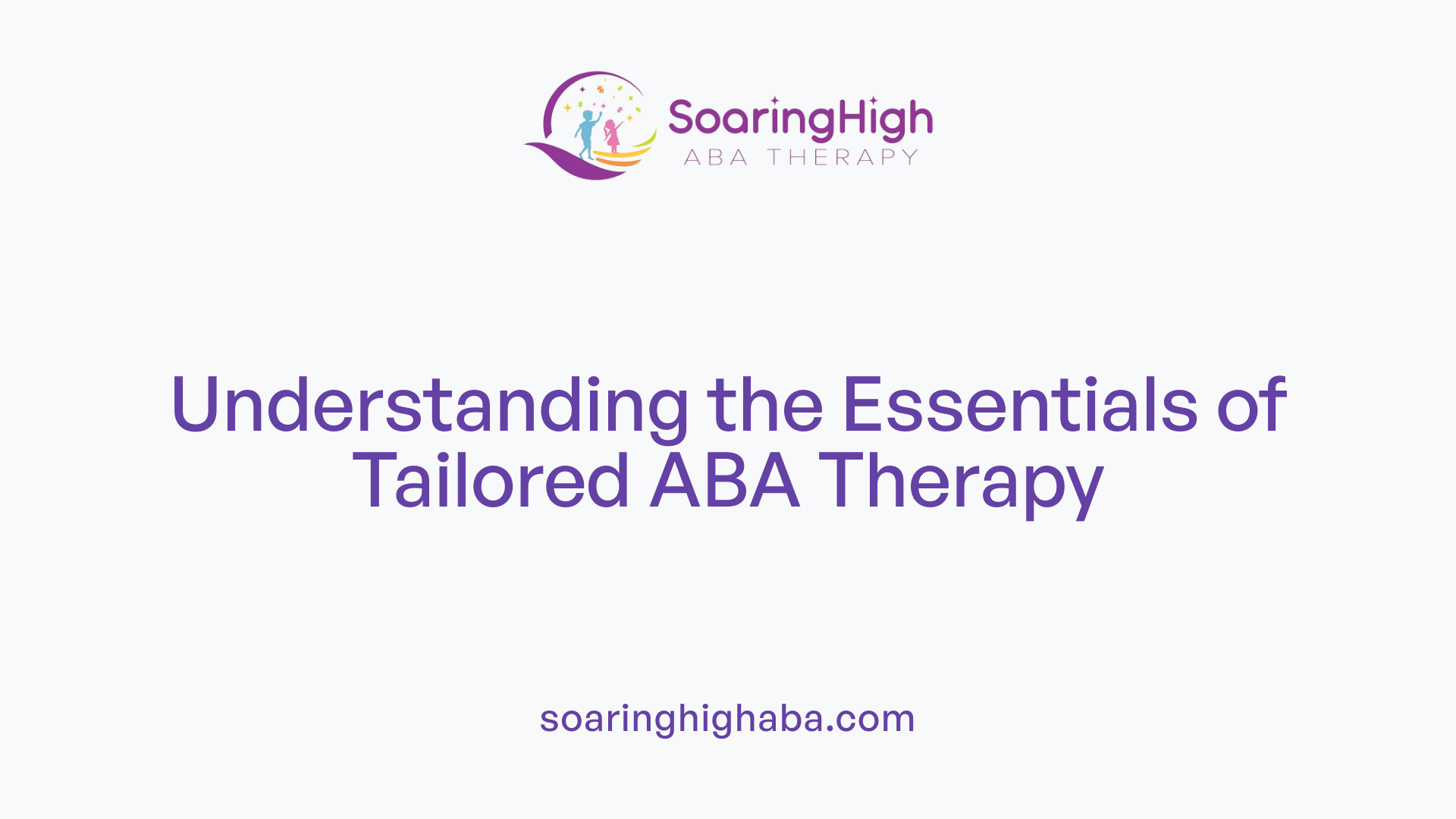 SoaringHigh
ABA THERAPY

Understanding the Essentials of Tailored ABA Therapy

soaringhighaba.com